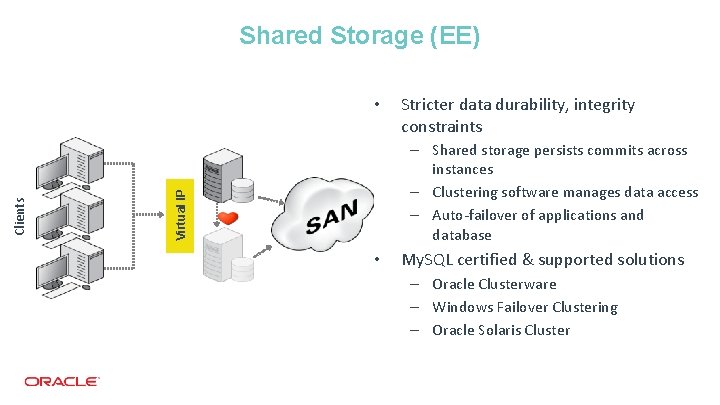 Shared Storage (EE)

Clients

Virtual IP

SAN

• Stricter data durability, integrity constraints
 – Shared storage persists commits across instances
 – Clustering software manages data access
 – Auto-failover of applications and database
• MySQL certified & supported solutions
 – Oracle Clusterware
 – Windows Failover Clustering
 – Oracle Solaris Cluster

ORACLE